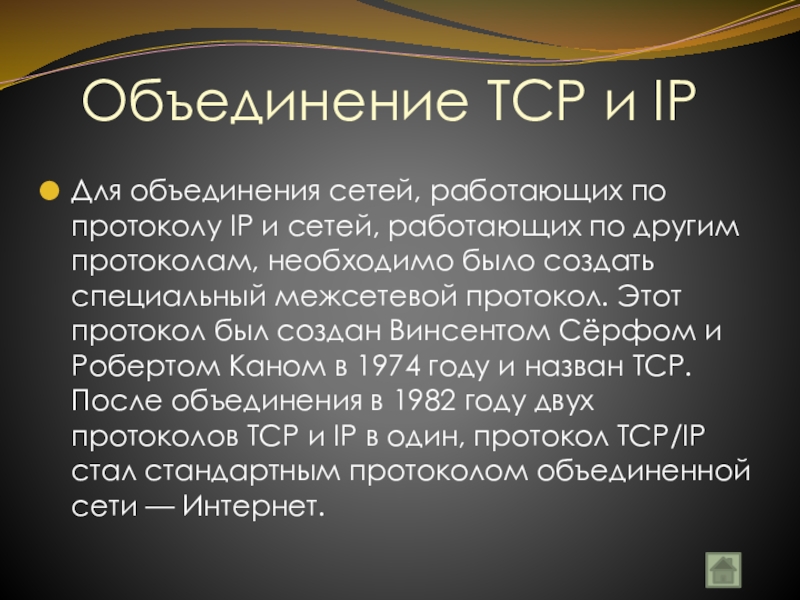 Объединение TCP и IP

Для объединения сетей, работающих по протоколу IP и сетей, работающих по другим протоколам, необходимо было создать специальный межсетевой протокол. Этот протокол был создан Винсентом Сёрфом и Робертом Каном в 1974 году и назван TCP. После объединения в 1982 году двух протоколов TCP и IP в один, протокол TCP/IP стал стандартным протоколом объединенной сети — Интернет.